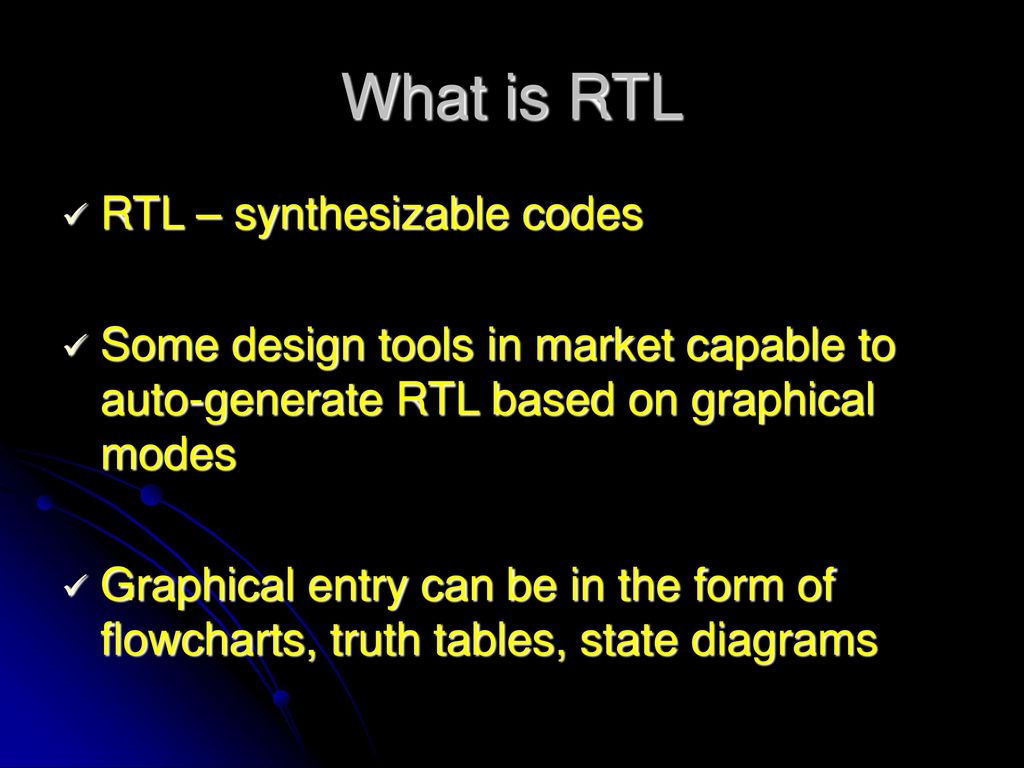 What is RTL

✓ RTL – synthesizable codes

✓ Some design tools in market capable to auto-generate RTL based on graphical modes

✓ Graphical entry can be in the form of flowcharts, truth tables, state diagrams